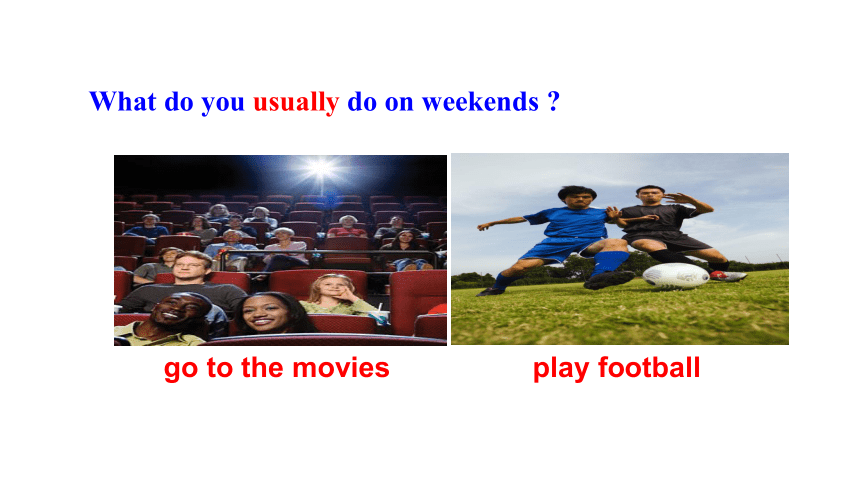 What do you usually do on weekends ?

go to the movies

play football